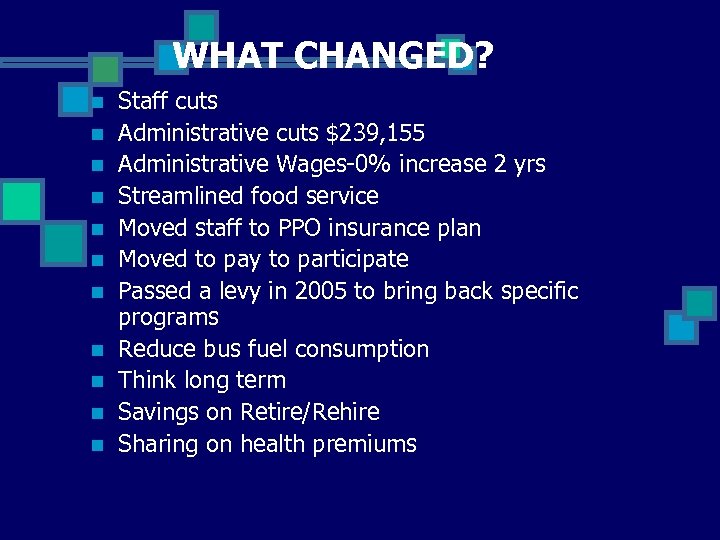 WHAT CHANGED?

- Staff cuts
- Administrative cuts \$239,155
- Administrative Wages-0% increase 2 yrs
- Streamlined food service
- Moved staff to PPO insurance plan
- Moved to pay to participate
- Passed a levy in 2005 to bring back specific programs
- Reduce bus fuel consumption
- Think long term
- Savings on Retire/Rehire
- Sharing on health premiums